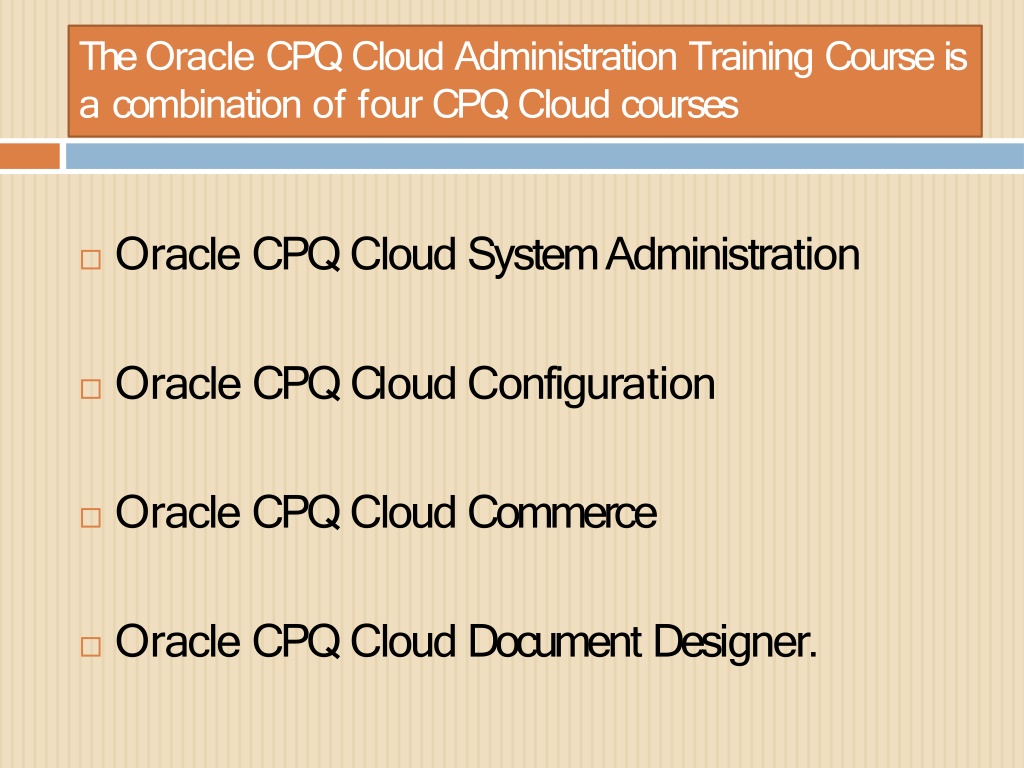 The Oracle CPQ Cloud Administration Training Course is a combination of four CPQ Cloud courses

□ Oracle CPQ Cloud System Administration

□ Oracle CPQ Cloud Configuration

□ Oracle CPQ Cloud Commerce

□ Oracle CPQ Cloud Document Designer.